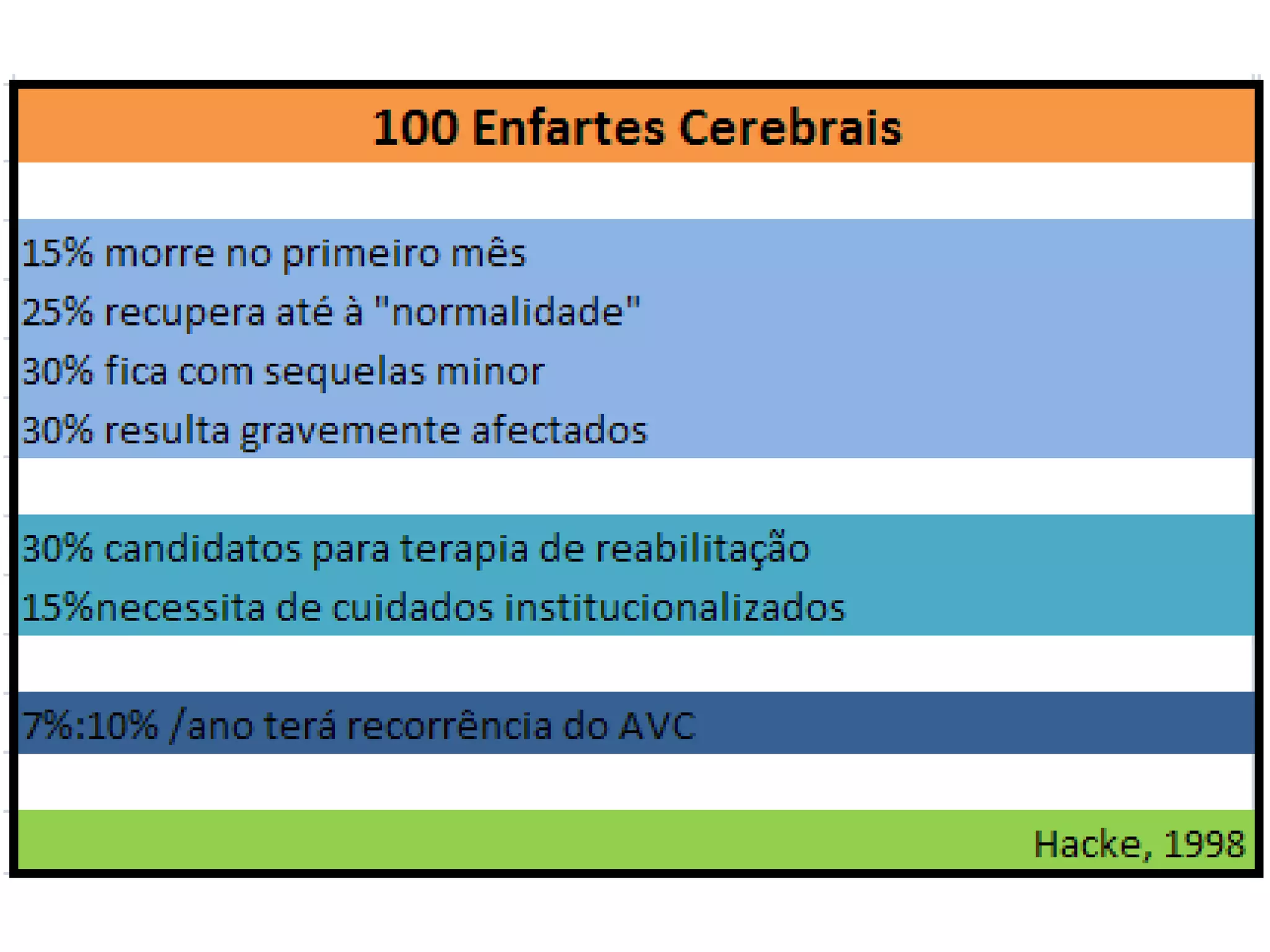 100 Enfartes Cerebrais

15% morre no primeiro mês
25% recupera até à "normalidade"
30% fica com sequelas minor
30% resulta gravemente afectados

30% candidatos para terapia de reabilitação
15%necessita de cuidados institucionalizados

7%:10% /ano terá recorrência do AVC

Hacke, 1998